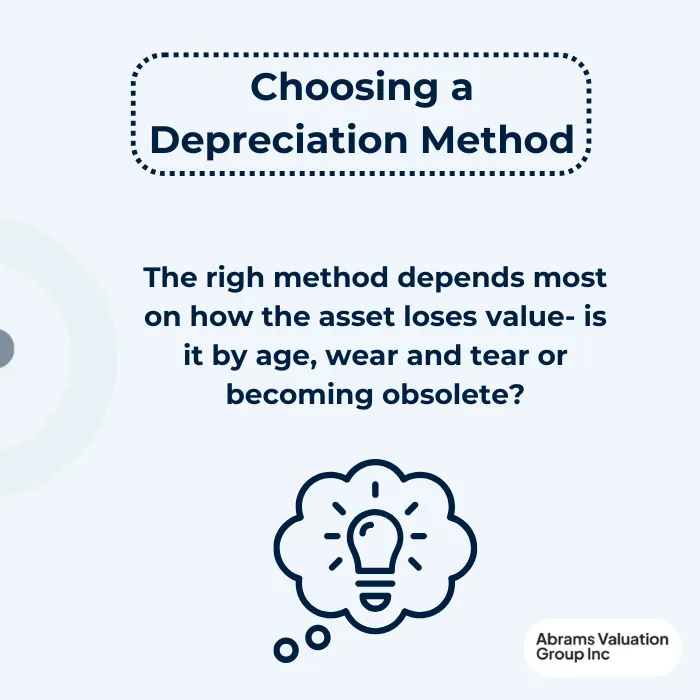 Choosing a Depreciation Method

The righ method depends most on how the asset loses value- is it by age, wear and tear or becoming obsolete?

Abrams Valuation Group Inc